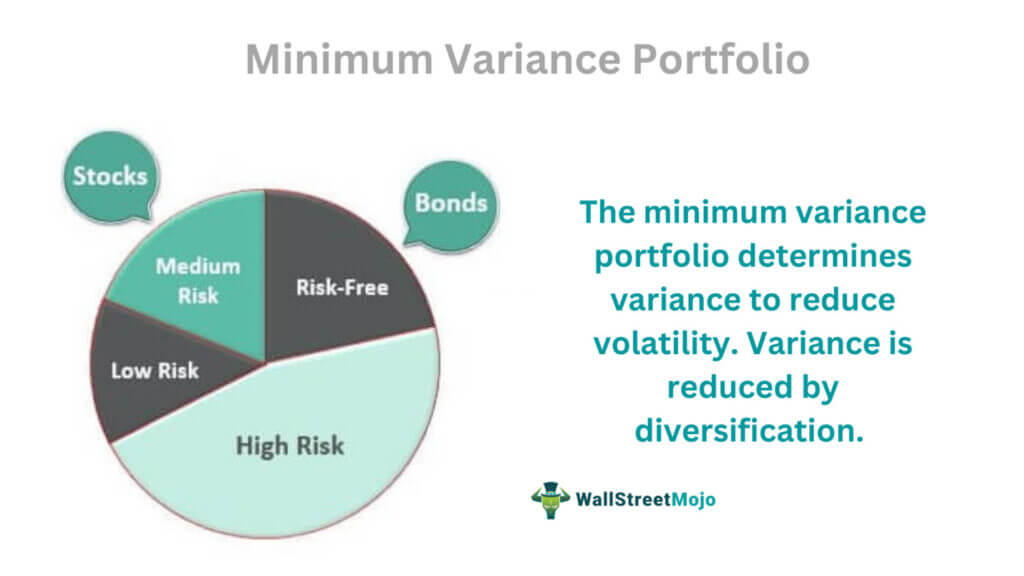 Minimum Variance Portfolio

Stocks

Bonds

Medium Risk

Risk-Free

Low Risk

High Risk

The minimum variance portfolio determines variance to reduce volatility. Variance is reduced by diversification.

WallStreetMojo